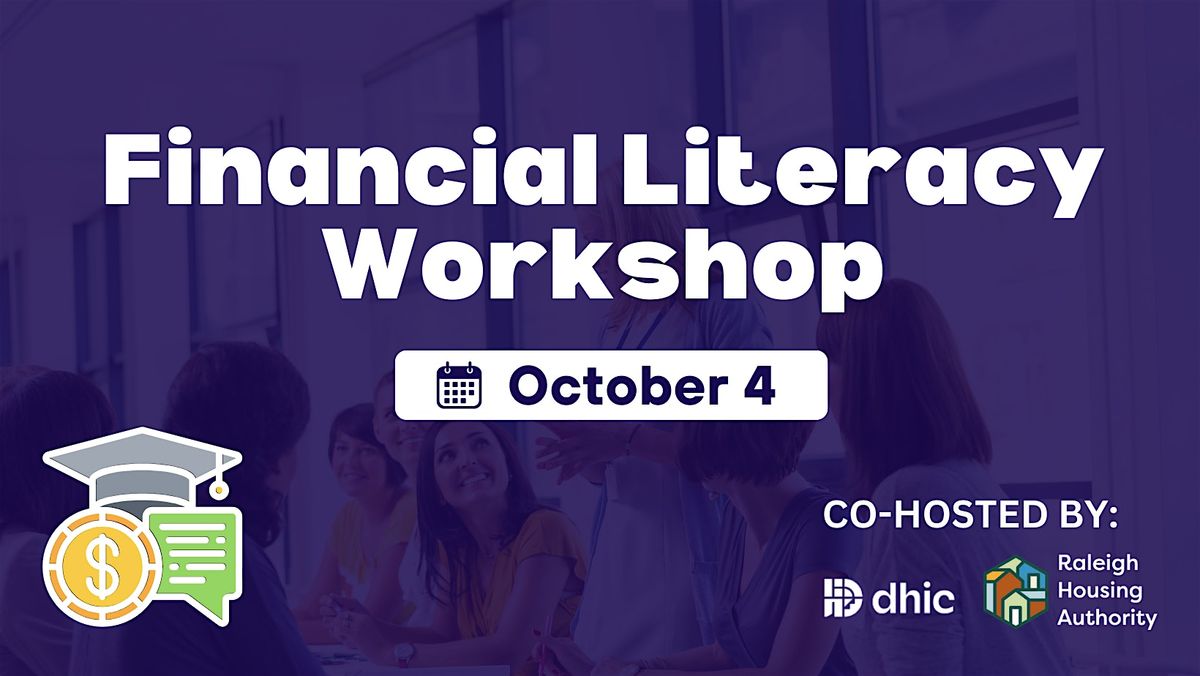 Financial Literacy Workshop

October 4

$

CO-HOSTED BY:

dhic

Raleigh Housing Authority